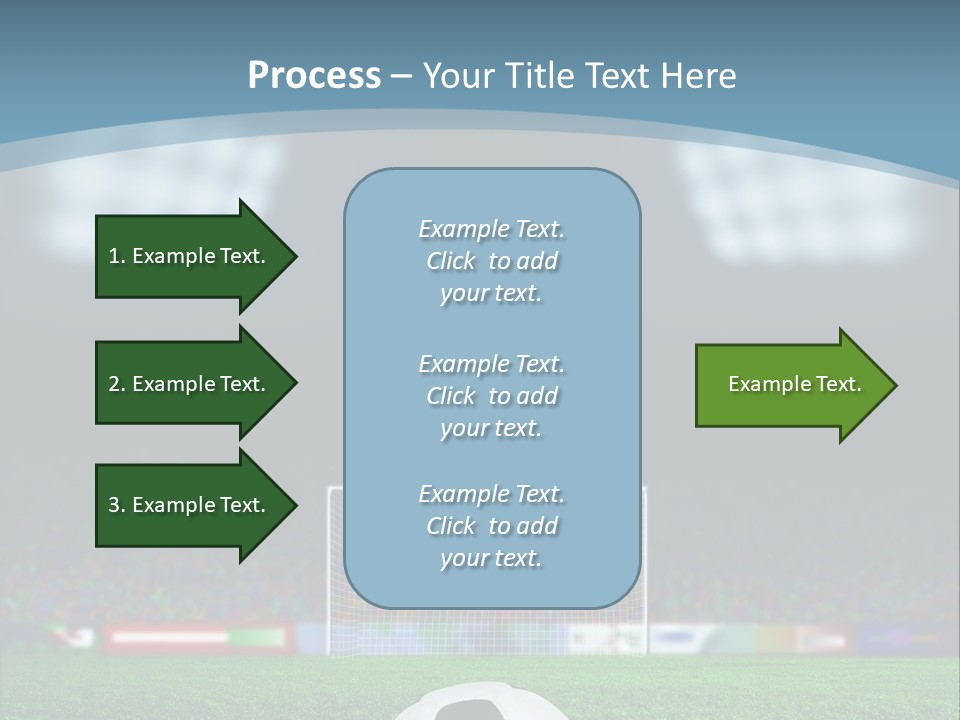 Process – Your Title Text Here

1. Example Text.

2. Example Text.

3. Example Text.

Example Text. Click to add your text.

Example Text. Click to add your text.

Example Text. Click to add your text.

Example Text.